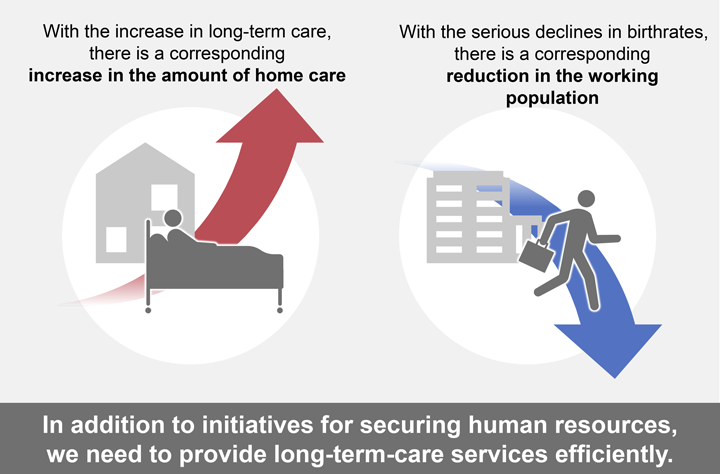 With the increase in long-term care, there is a corresponding **increase in the amount of home care**

With the serious declines in birthrates, there is a corresponding **reduction in the working population**

In addition to initiatives for securing human resources, we need to provide long-term-care services efficiently.